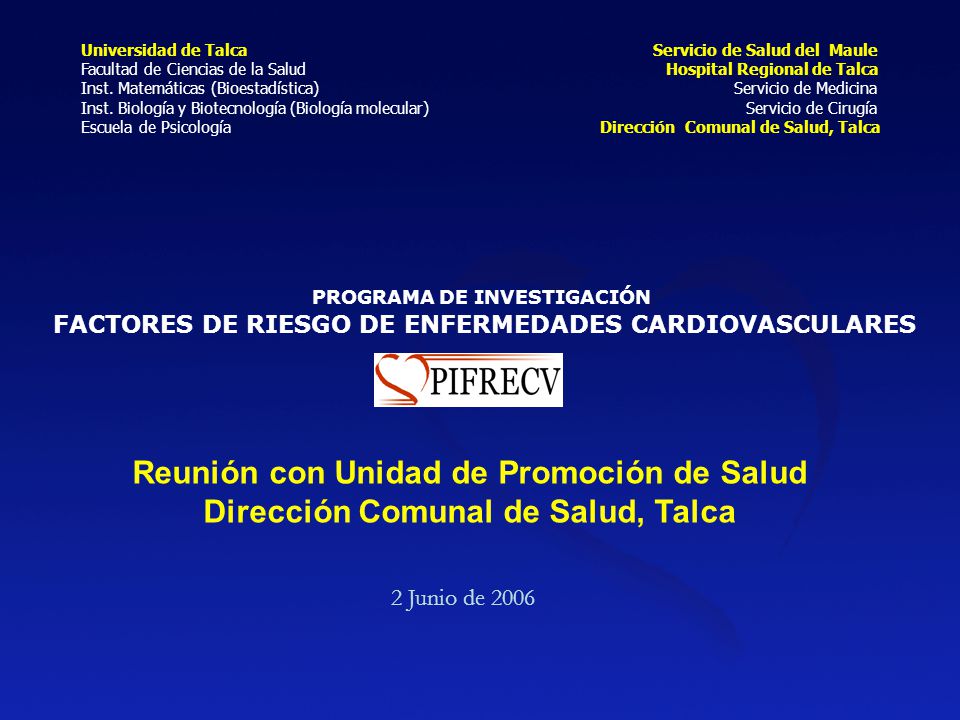 Universidad de Talca
Facultad de Ciencias de la Salud
Inst. Matemáticas (Bioestadística)
Inst. Biología y Biotecnología (Biología molecular)
Escuela de Psicología

Servicio de Salud del Maule
Hospital Regional de Talca
Servicio de Medicina
Servicio de Cirugía
Dirección Comunal de Salud, Talca

PROGRAMA DE INVESTIGACIÓN
FACTORES DE RIESGO DE ENFERMEDADES CARDIOVASCULARES

PIFRECV

Reunión con Unidad de Promoción de Salud
Dirección Comunal de Salud, Talca

2 Junio de 2006